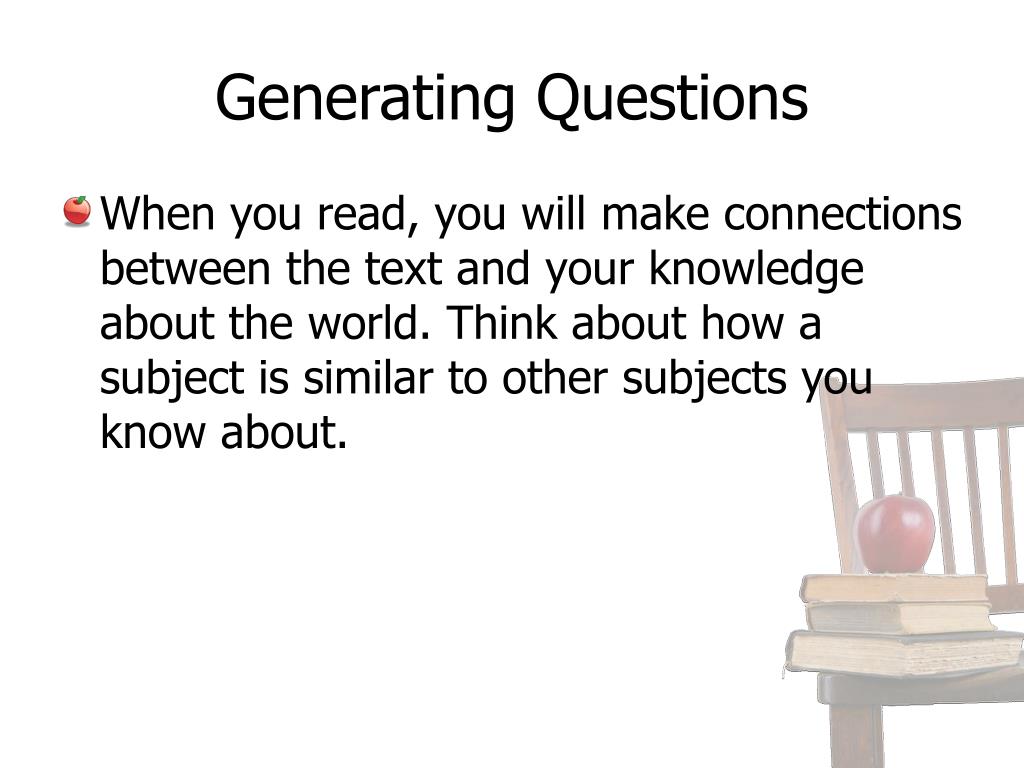 Generating Questions

When you read, you will make connections between the text and your knowledge about the world. Think about how a subject is similar to other subjects you know about.